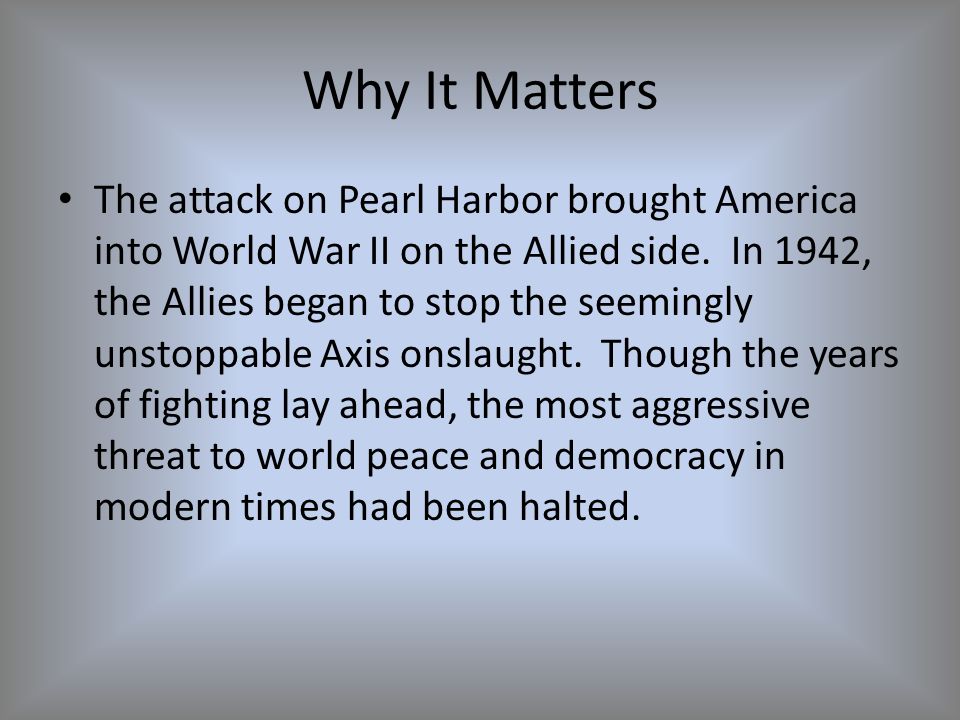 Why It Matters

• The attack on Pearl Harbor brought America into World War II on the Allied side.  In 1942, the Allies began to stop the seemingly unstoppable Axis onslaught.  Though the years of fighting lay ahead, the most aggressive threat to world peace and democracy in modern times had been halted.